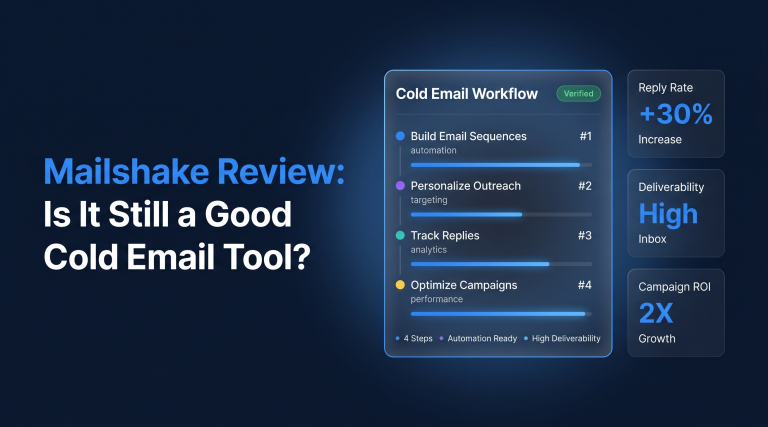 Mailshake Review: Is It Still a Good Cold Email Tool?

Cold Email Workflow
Verified

Build Email Sequences #1
automation

Personalize Outreach #2
targeting

Track Replies #3
analytics

Optimize Campaigns #4
performance

4 Steps • Automation Ready • High Deliverability

Reply Rate
+30%
Increase

Deliverability
High
Inbox

Campaign ROI
2X
Growth